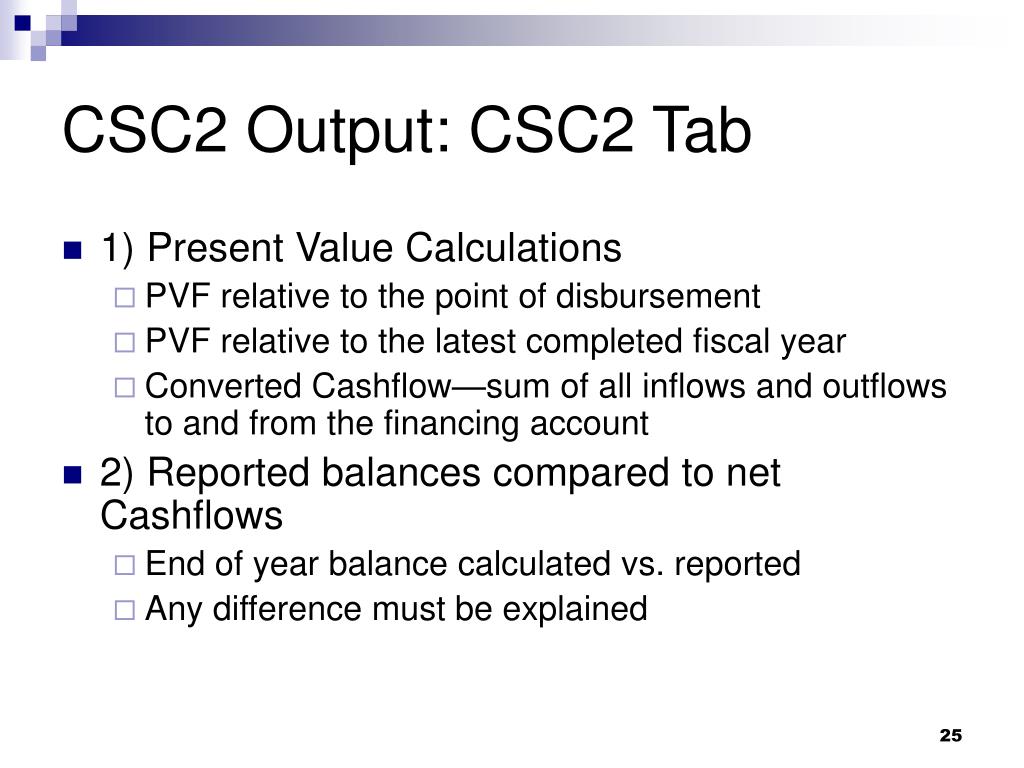 CSC2 Output: CSC2 Tab

1) Present Value Calculations

PVF relative to the point of disbursement

PVF relative to the latest completed fiscal year

Converted Cashflow—sum of all inflows and outflows to and from the financing account

2) Reported balances compared to net Cashflows

End of year balance calculated vs. reported

Any difference must be explained

25